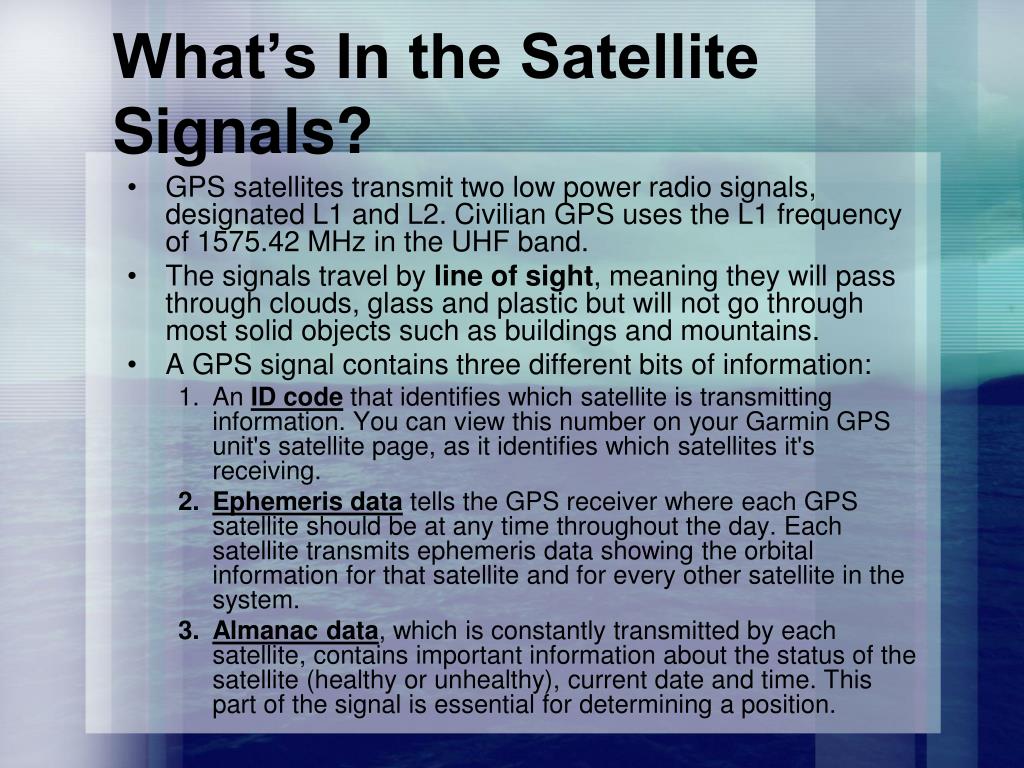 What’s In the Satellite Signals?

• GPS satellites transmit two low power radio signals, designated L1 and L2. Civilian GPS uses the L1 frequency of 1575.42 MHz in the UHF band.
• The signals travel by line of sight, meaning they will pass through clouds, glass and plastic but will not go through most solid objects such as buildings and mountains.
• A GPS signal contains three different bits of information:
1. An ID code that identifies which satellite is transmitting information. You can view this number on your Garmin GPS unit's satellite page, as it identifies which satellites it's receiving.
2. Ephemeris data tells the GPS receiver where each GPS satellite should be at any time throughout the day. Each satellite transmits ephemeris data showing the orbital information for that satellite and for every other satellite in the system.
3. Almanac data, which is constantly transmitted by each satellite, contains important information about the status of the satellite (healthy or unhealthy), current date and time. This part of the signal is essential for determining a position.